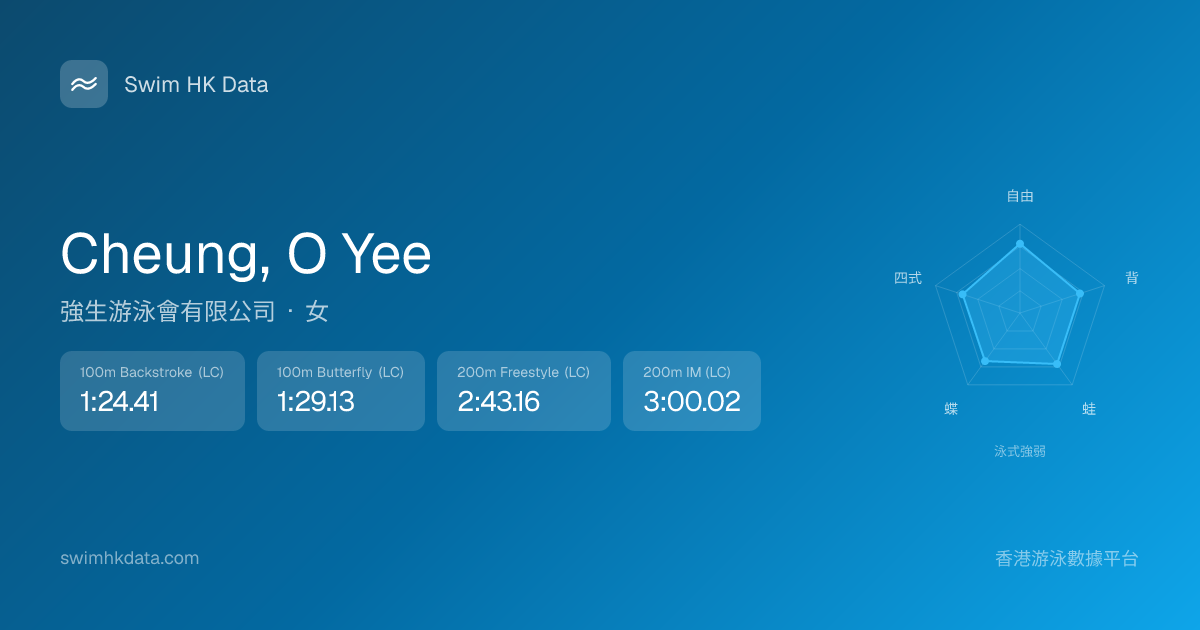 Swim HK Data

Cheung, O Yee

強生游泳會有限公司 · 女

100m Backstroke (LC)
1:24.41

100m Butterfly (LC)
1:29.13

200m Freestyle (LC)
2:43.16

200m IM (LC)
3:00.02

自由
背
蛙
蝶
四式
泳式強弱

swimhkdata.com

香港游泳數據平台